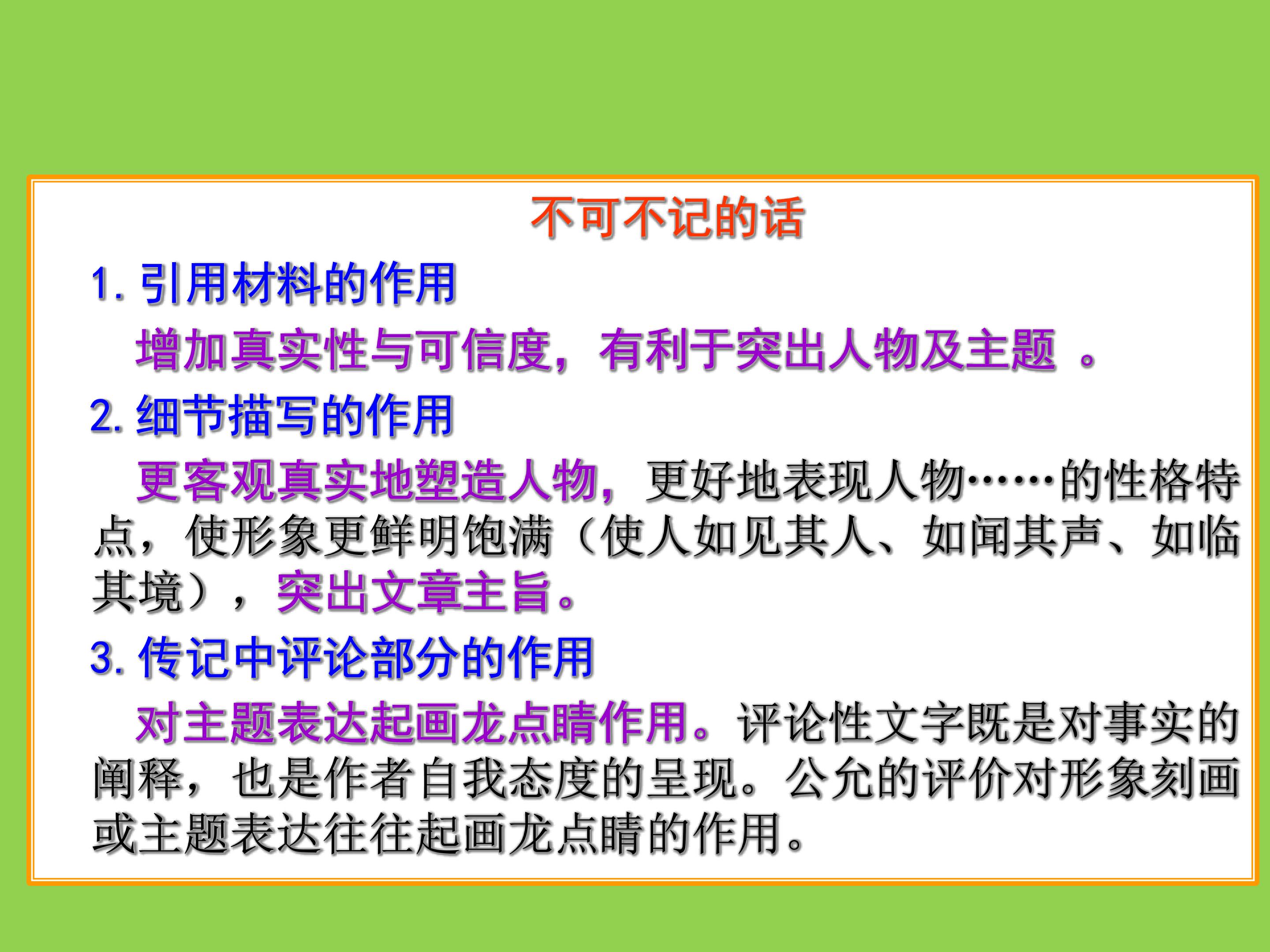 不可不记的话

1. 引用材料的作用

增加真实性与可信度，有利于突出人物及主题 。

2. 细节描写的作用

更客观真实地塑造人物，更好地表现人物……的性格特点，使形象更鲜明饱满（使人如见其人、如闻其声、如临其境），突出文章主旨。

3. 传记中评论部分的作用

对主题表达起画龙点睛作用。评论性文字既是对事实的阐释，也是作者自我态度的呈现。公允的评价对形象刻画或主题表达往往起画龙点睛的作用。